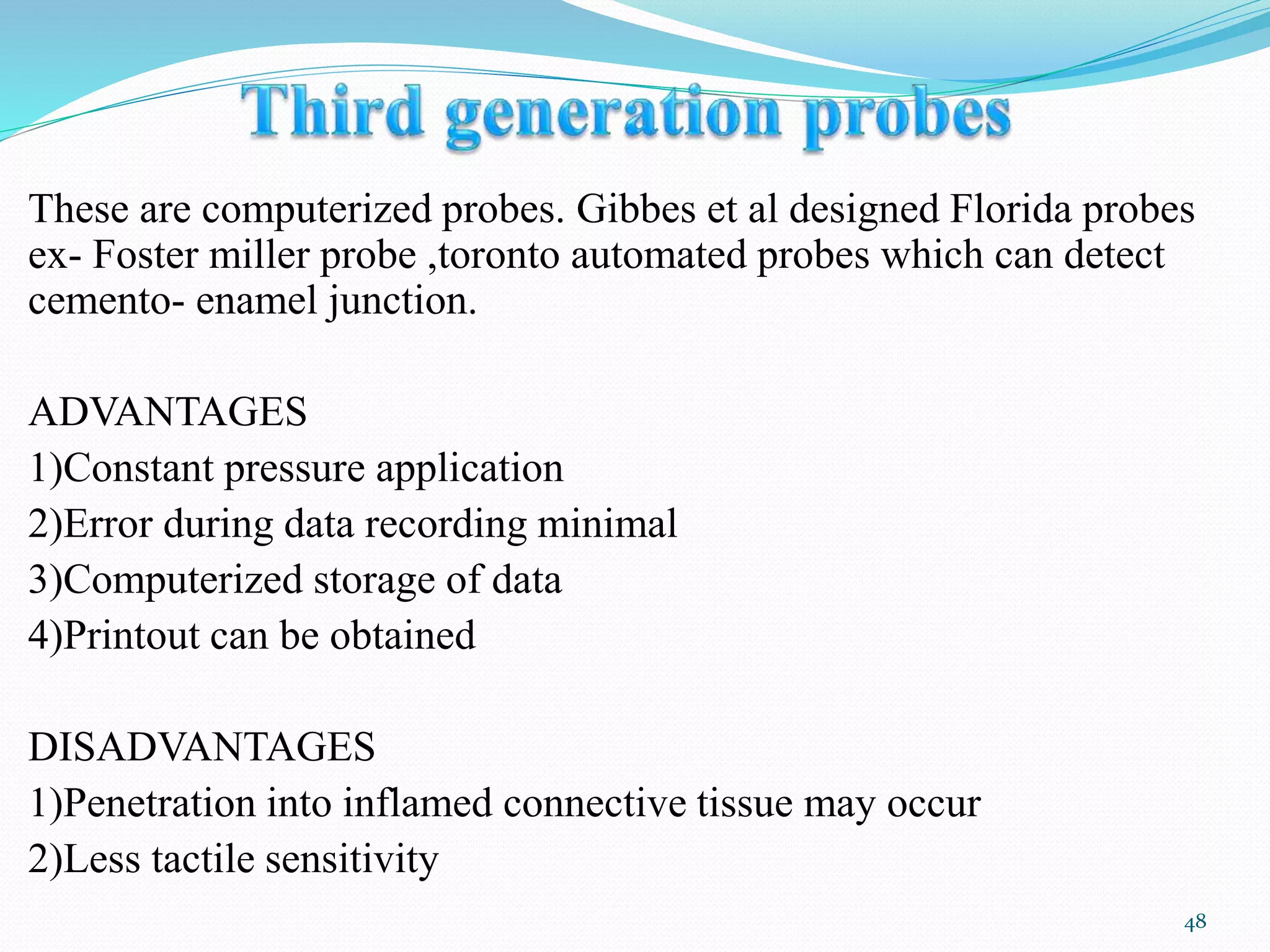 Third generation probes

These are computerized probes. Gibbes et al designed Florida probes ex- Foster miller probe ,toronto automated probes which can detect cemento- enamel junction.

ADVANTAGES
1)Constant pressure application
2)Error during data recording minimal
3)Computerized storage of data
4)Printout can be obtained

DISADVANTAGES
1)Penetration into inflamed connective tissue may occur
2)Less tactile sensitivity

48